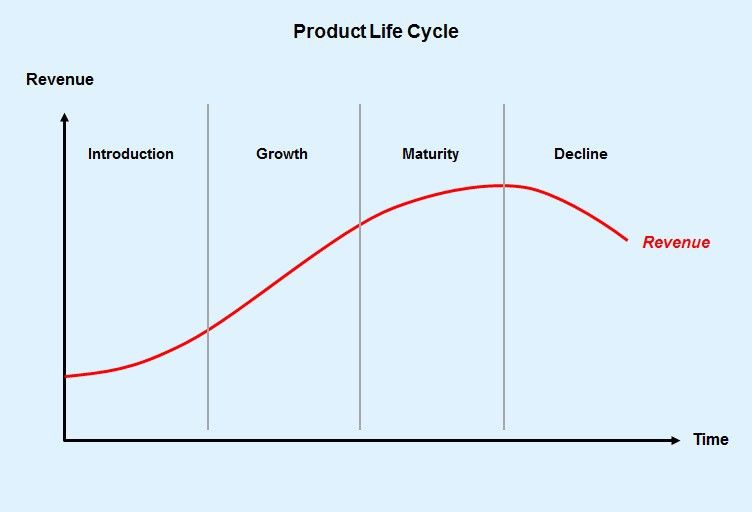 Product Life Cycle

Revenue

Introduction

Growth

Maturity

Decline

Revenue

Time